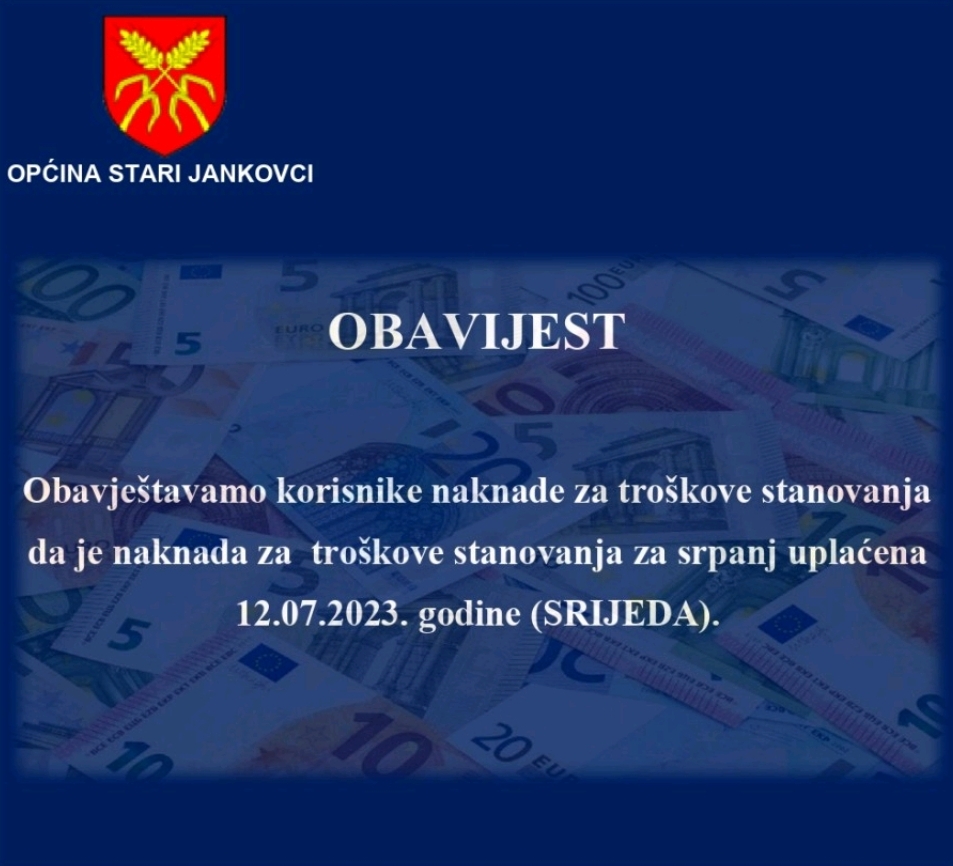 OPĆINA STARI JANKOVCI

OBAVIJEST

Obavještavamo korisnike naknade za troškove stanovanja da je naknada za troškove stanovanja za srpanj uplaćena 12.07.2023. godine (SRIJEDA).